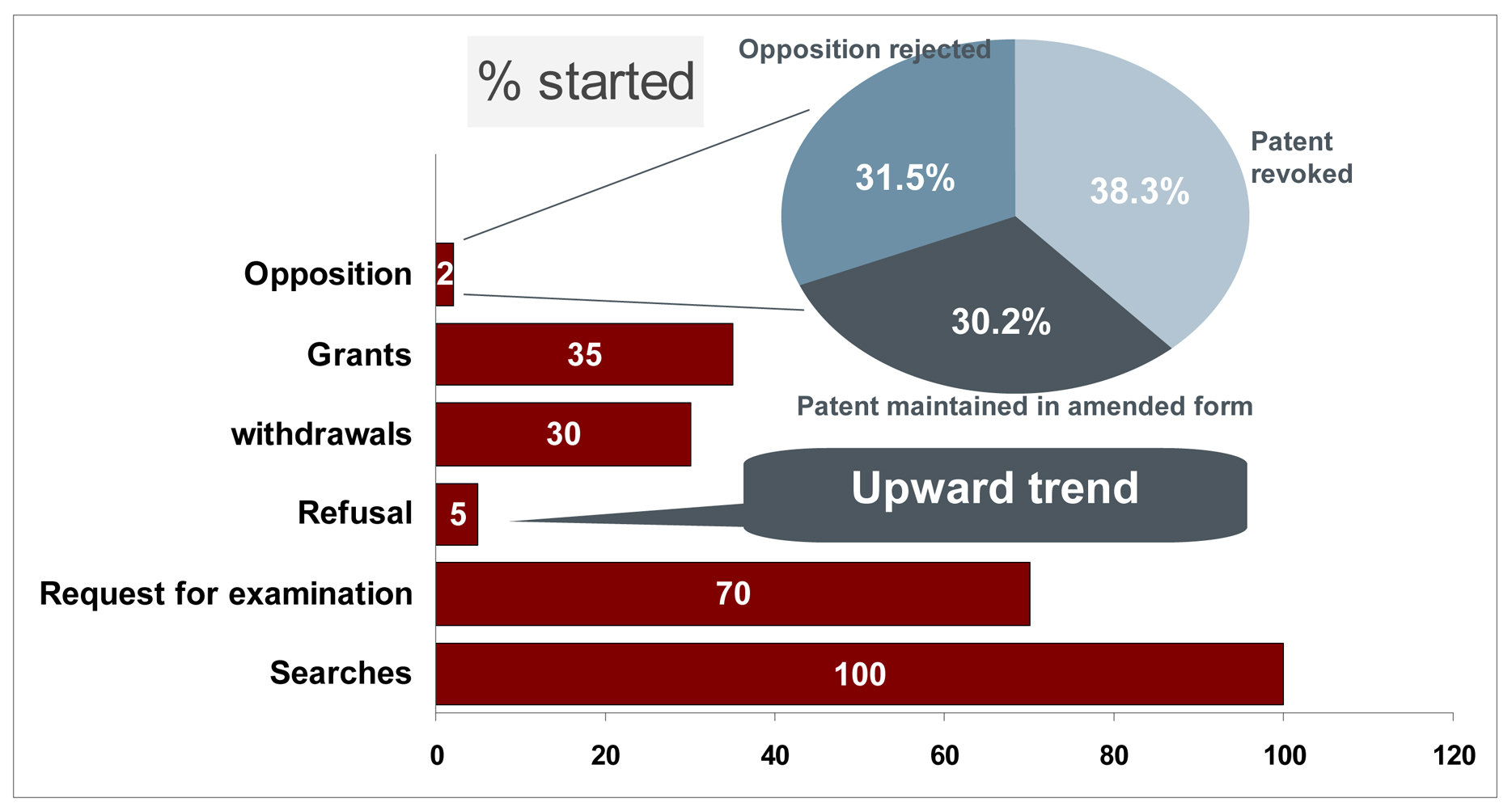 % started

Opposition rejected

31.5%

38.3%

Patent revoked

30.2%

Patent maintained in amended form

Upward trend

Opposition 2

Grants 35

withdrawals 30

Refusal 5

Request for examination 70

Searches 100

0 20 40 60 80 100 120